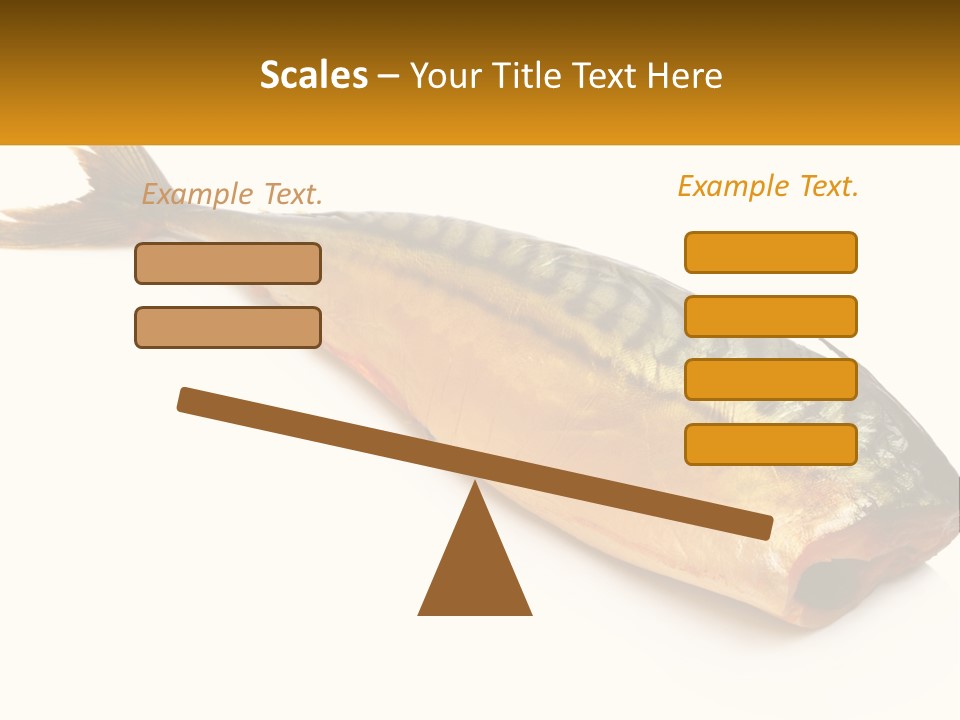 Scales – Your Title Text Here

Example Text.

Example Text.